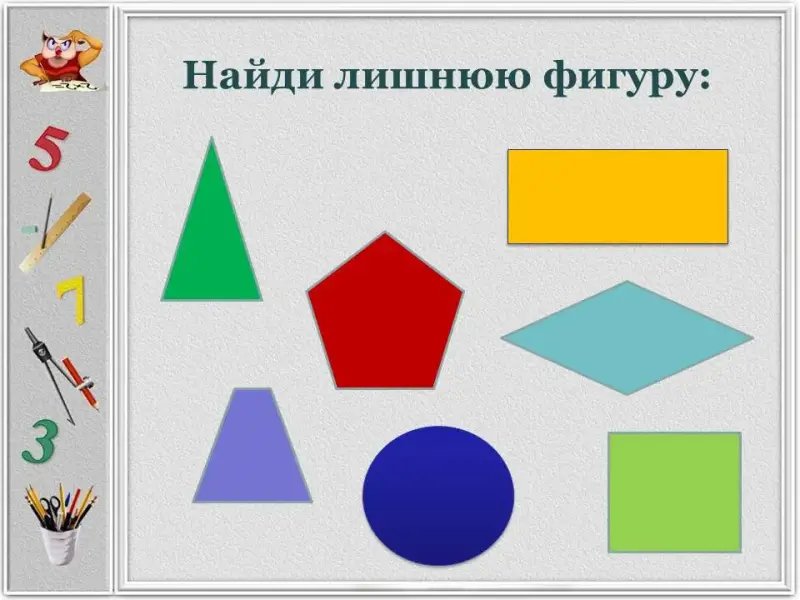 5
7
3

Найди лишнюю фигуру: